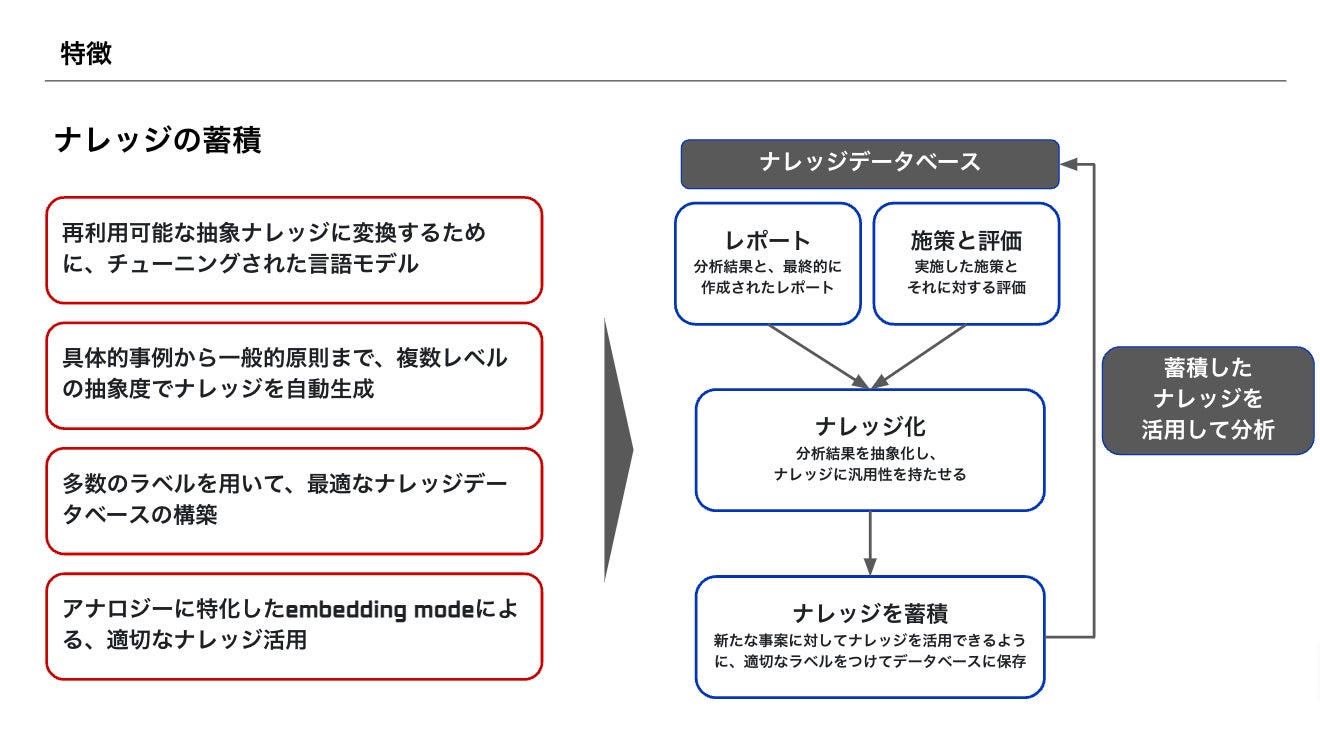 特徴

ナレッジの蓄積

再利用可能な抽象ナレッジに変換するために、チューニングされた言語モデル

具体的事例から一般的原則まで、複数レベルの抽象度でナレッジを自動生成

多数のラベルを用いて、最適なナレッジデータベースの構築

アナロジーに特化したembedding modeによる、適切なナレッジ活用

ナレッジデータベース

レポート
分析結果と、最終的に作成されたレポート

施策と評価
実施した施策とそれに対する評価

ナレッジ化
分析結果を抽象化し、ナレッジに汎用性を持たせる

ナレッジを蓄積
新たな事案に対してナレッジを活用できるように、適切なラベルをつけてデータベースに保存

蓄積したナレッジを活用して分析